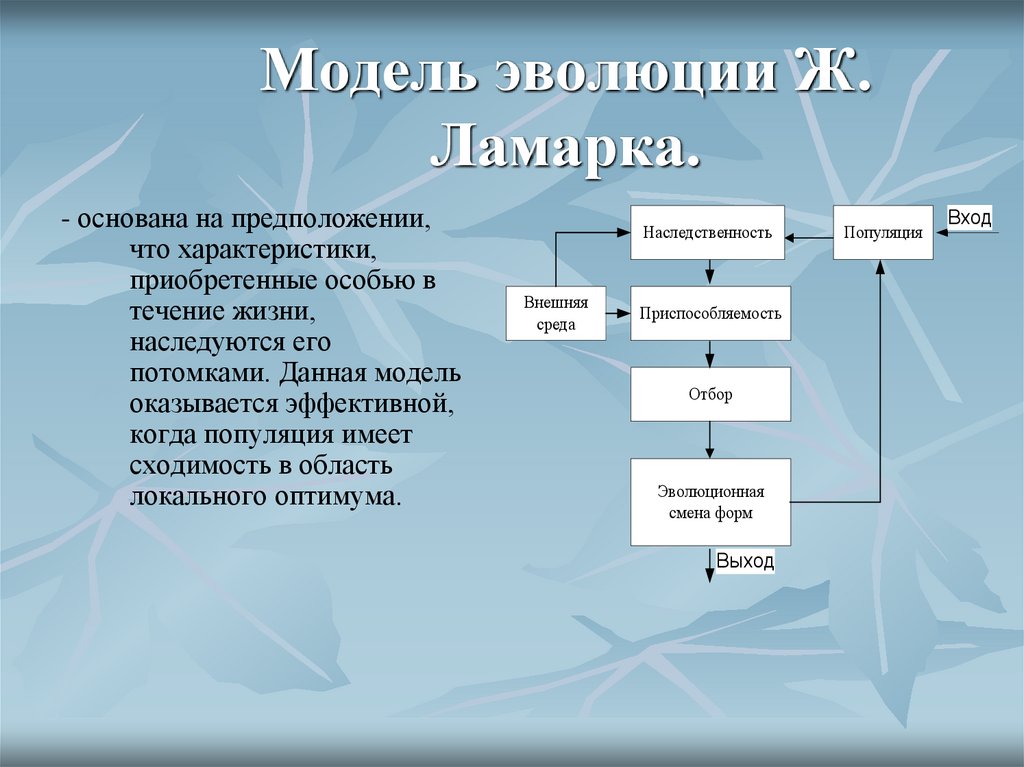 Модель эволюции Ж. Ламарка.

- основана на предположении, что характеристики, приобретенные особью в течение жизни, наследуются его потомками. Данная модель оказывается эффективной, когда популяция имеет сходимость в область локального оптимума.

Наследственность
Популяция
Вход
Внешняя среда
Приспособляемость
Отбор
Эволюционная смена форм
Выход